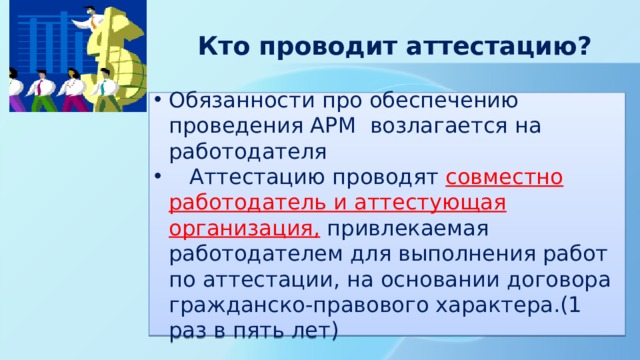 Кто проводит аттестацию?

• Обязанности про обеспечению проведения АРМ возлагается на работодателя

• Аттестацию проводят совместно работодатель и аттестующая организация, привлекаемая работодателем для выполнения работ по аттестации, на основании договора гражданско-правового характера.(1 раз в пять лет)